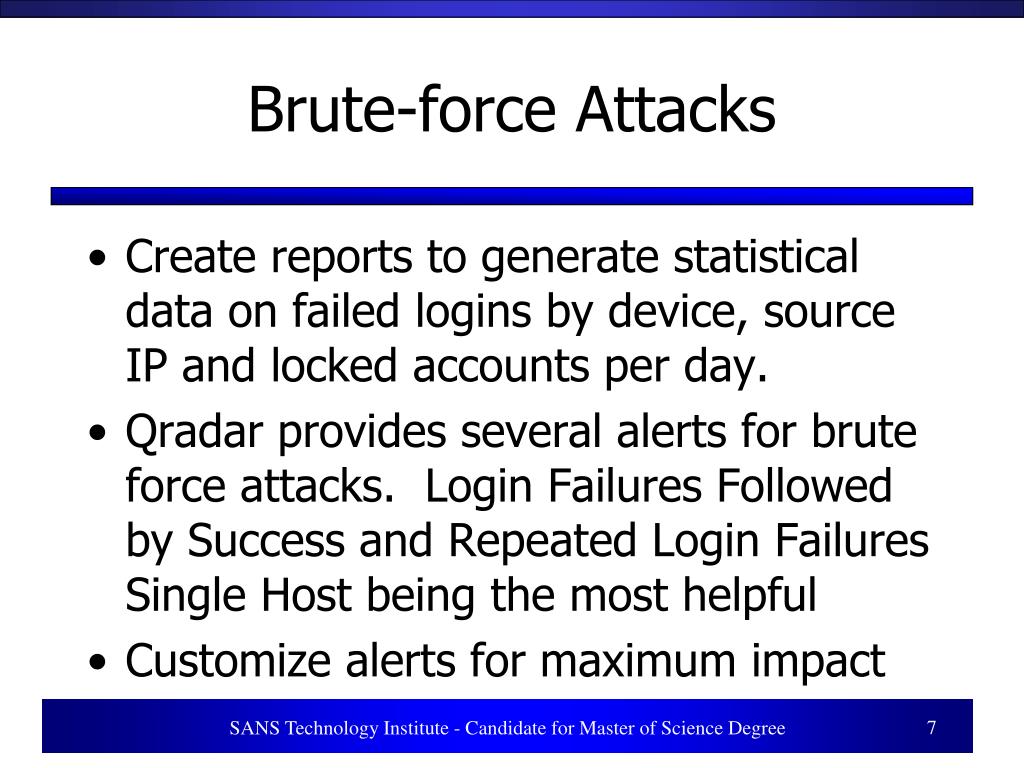 Brute-force Attacks

• Create reports to generate statistical data on failed logins by device, source IP and locked accounts per day.

• Qradar provides several alerts for brute force attacks.  Login Failures Followed by Success and Repeated Login Failures Single Host being the most helpful

• Customize alerts for maximum impact

SANS Technology Institute - Candidate for Master of Science Degree

7